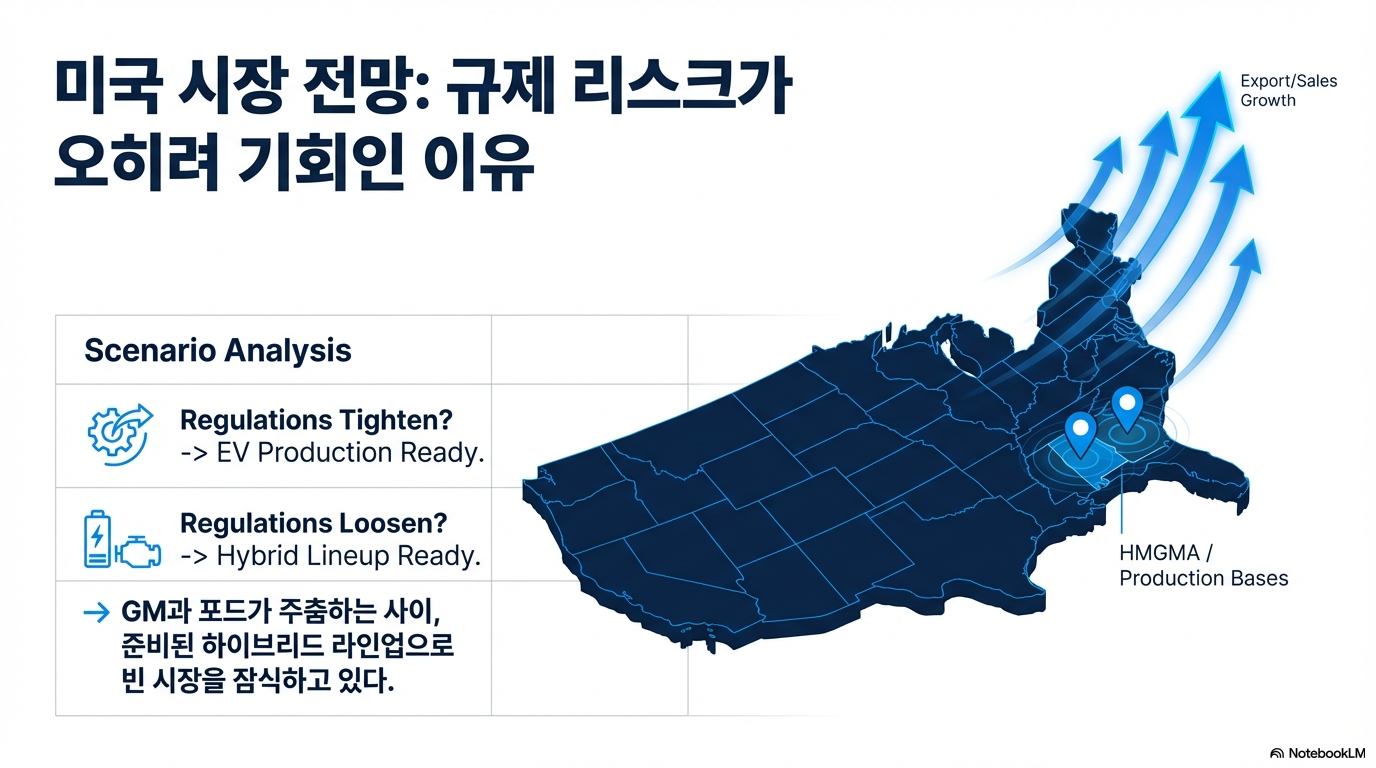 미국 시장 전망: 규제 리스크가 오히려 기회인 이유

Export/Sales Growth

Scenario Analysis

Regulations Tighten?
-> EV Production Ready.

Regulations Loosen?
-> Hybrid Lineup Ready.

→ GM과 포드가 주춤하는 사이, 준비된 하이브리드 라인업으로 빈 시장을 잠식하고 있다.

HMGMA / Production Bases

NotebookLM